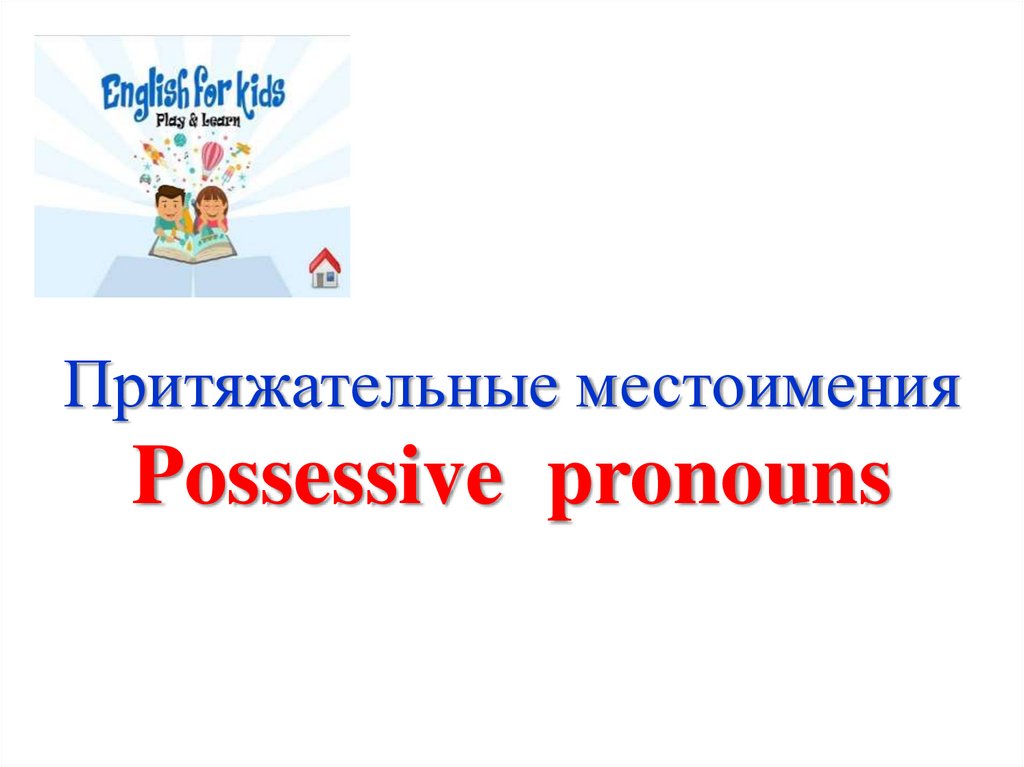 English for kids
Play & Learn

Притяжательные местоимения
Possessive pronouns